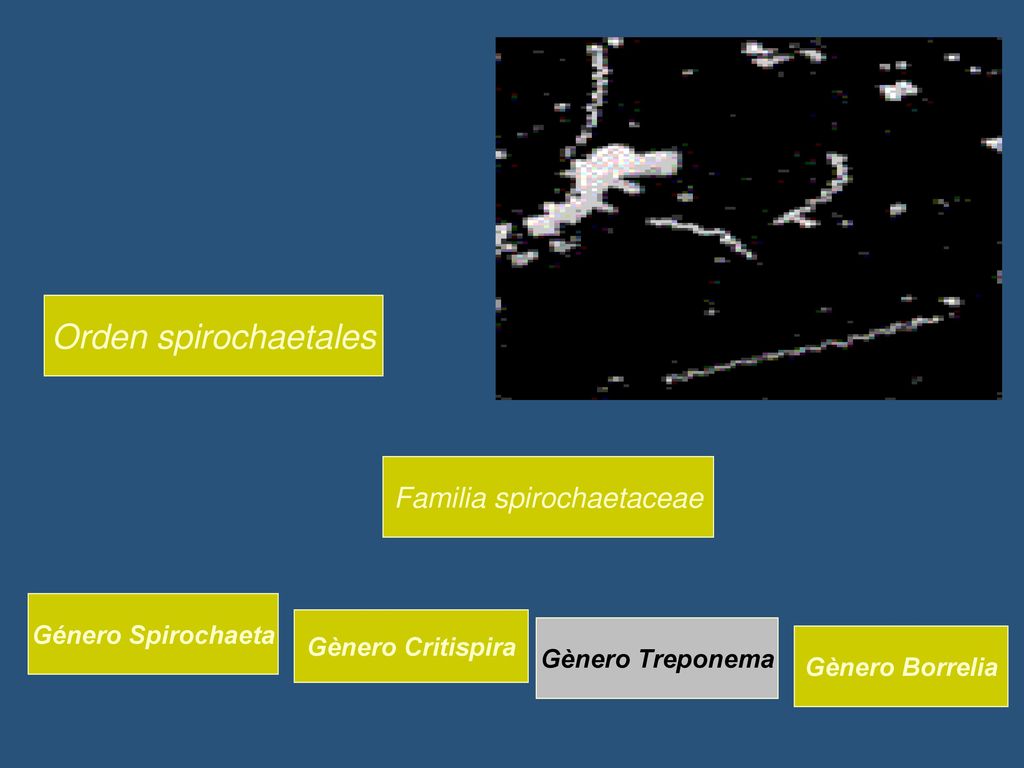 Orden spirochaetales

Familia spirochaetaceae

Género Spirochaeta

Gènero Critispira

Gènero Treponema

Gènero Borrelia